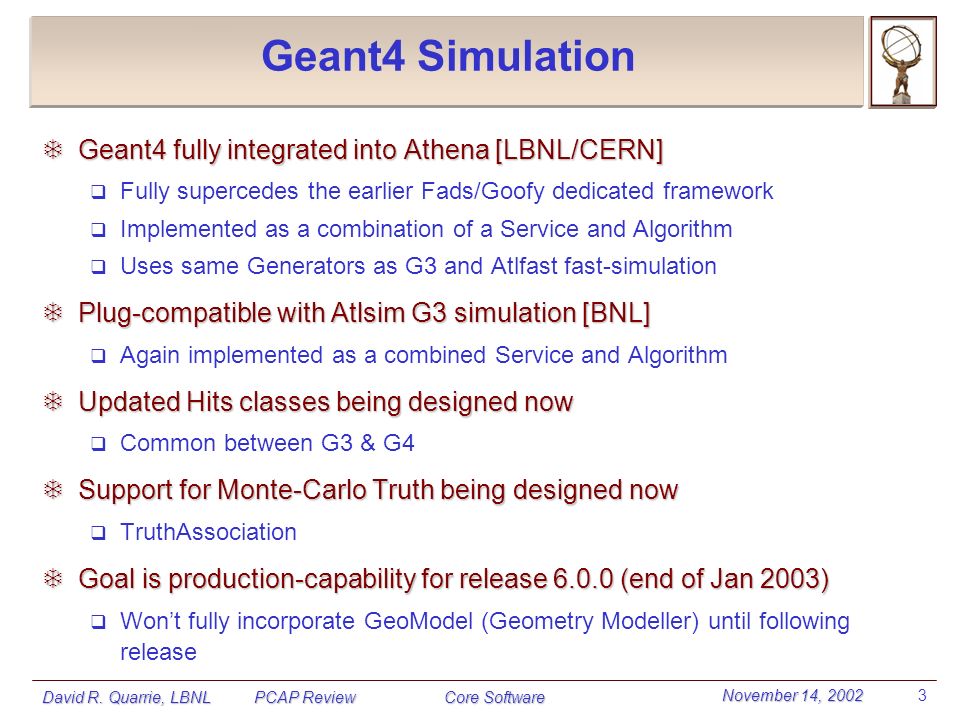 Geant4 Simulation

Geant4 fully integrated into Athena [LBNL/CERN]

Fully supercedes the earlier Fads/Goofy dedicated framework

Implemented as a combination of a Service and Algorithm

Uses same Generators as G3 and Atlfast fast-simulation

Plug-compatible with Atlsim G3 simulation [BNL]

Again implemented as a combined Service and Algorithm

Updated Hits classes being designed now

Common between G3 & G4

Support for Monte-Carlo Truth being designed now

TruthAssociation

Goal is production-capability for release 6.0.0 (end of Jan 2003)

Won't fully incorporate GeoModel (Geometry Modeller) until following release

David R. Quarrie, LBNL PCAP Review Core Software November 14, 2002 3